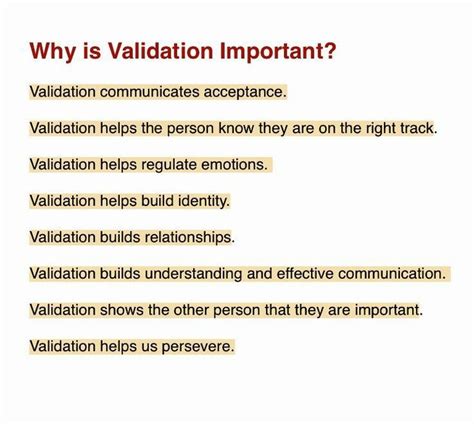 Why is Validation Important?

Validation communicates acceptance.

Validation helps the person know they are on the right track.

Validation helps regulate emotions.

Validation helps build identity.

Validation builds relationships.

Validation builds understanding and effective communication.

Validation shows the other person that they are important.

Validation helps us persevere.